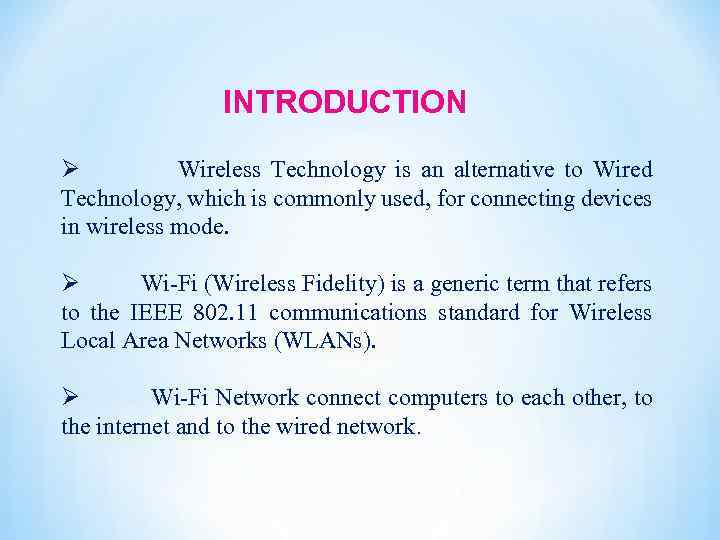 INTRODUCTION

➢ Wireless Technology is an alternative to Wired Technology, which is commonly used, for connecting devices in wireless mode.

➢ Wi-Fi (Wireless Fidelity) is a generic term that refers to the IEEE 802.11 communications standard for Wireless Local Area Networks (WLANs).

➢ Wi-Fi Network connect computers to each other, to the internet and to the wired network.